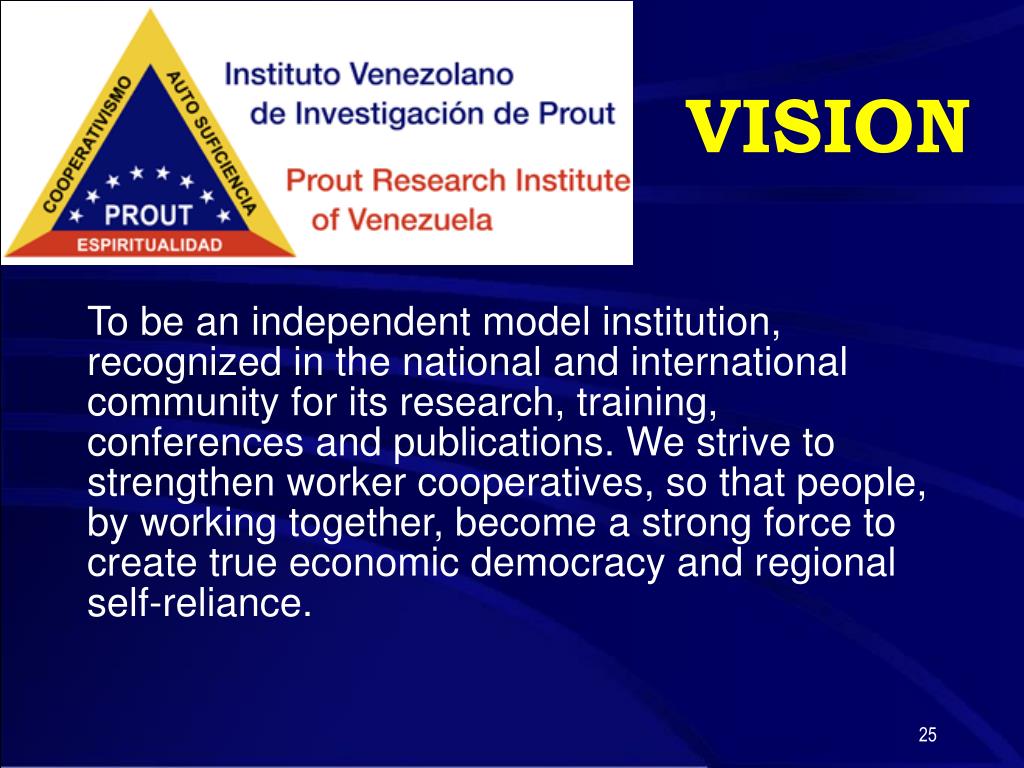 COOPERATIVISMO
AUTO SUFICIENCIA
PROUT
ESPIRITUALIDAD

Instituto Venezolano de Investigación de Prout

Prout Research Institute of Venezuela

VISION

To be an independent model institution, recognized in the national and international community for its research, training, conferences and publications. We strive to strengthen worker cooperatives, so that people, by working together, become a strong force to create true economic democracy and regional self-reliance.

25